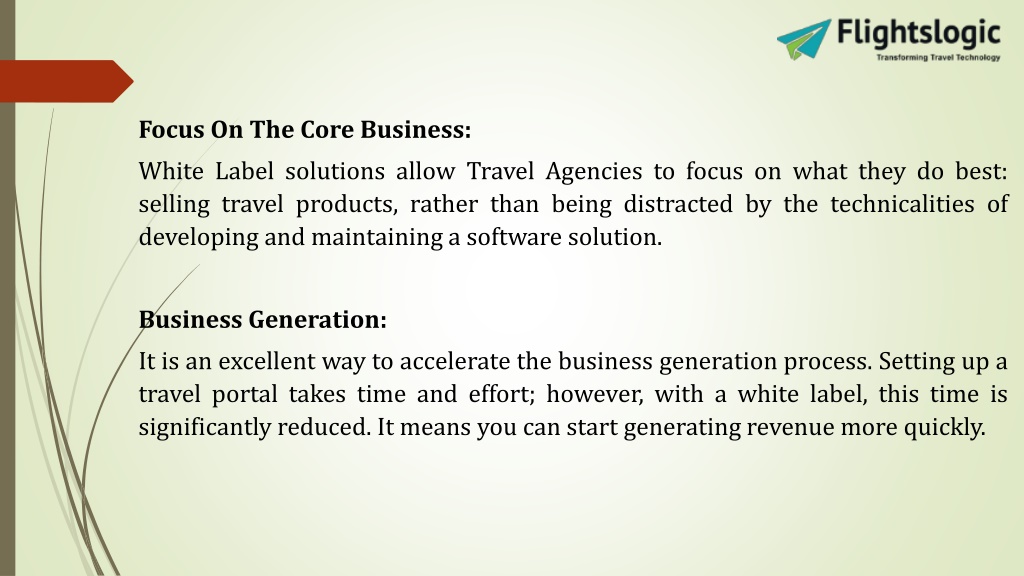 Flightslogic
Transforming Travel Technology

Focus On The Core Business:

White Label solutions allow Travel Agencies to focus on what they do best: selling travel products, rather than being distracted by the technicalities of developing and maintaining a software solution.

Business Generation:

It is an excellent way to accelerate the business generation process. Setting up a travel portal takes time and effort; however, with a white label, this time is significantly reduced. It means you can start generating revenue more quickly.